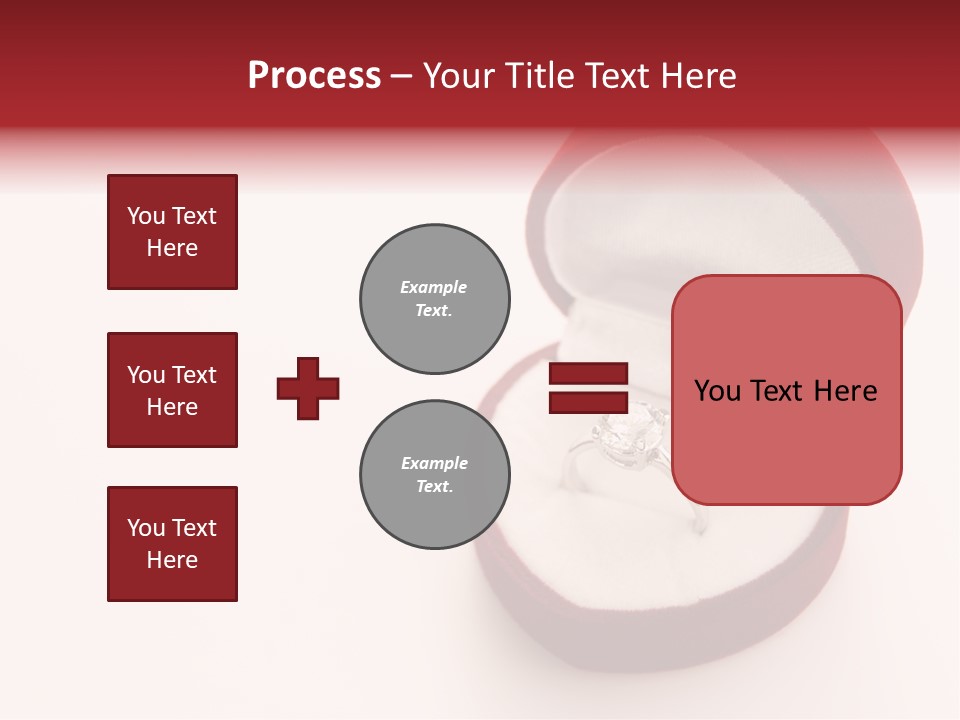 Process – Your Title Text Here

You Text Here

You Text Here

You Text Here

Example Text.

Example Text.

You Text Here